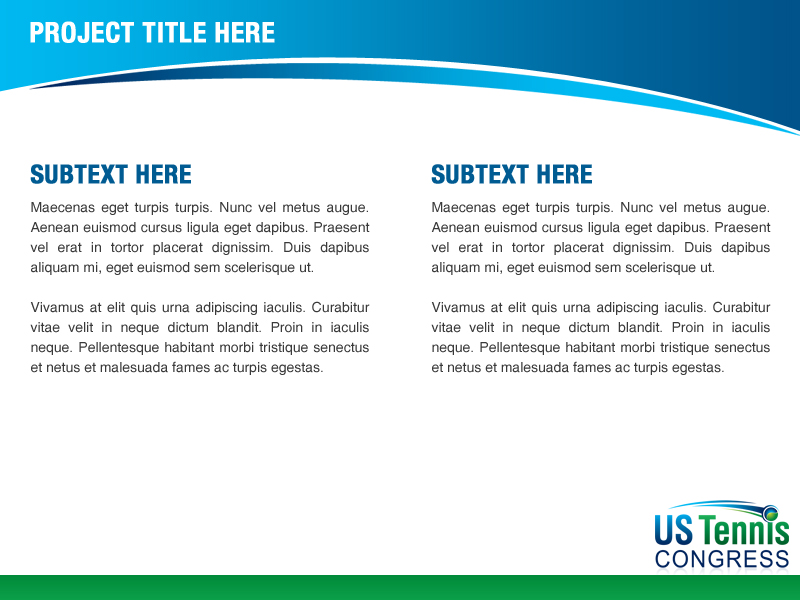 PROJECT TITLE HERE

SUBTEXT HERE

Maecenas eget turpis turpis. Nunc vel metus augue. Aenean euismod cursus ligula eget dapibus. Praesent vel erat in tortor placerat dignissim. Duis dapibus aliquam mi, eget euismod sem scelerisque ut.

Vivamus at elit quis urna adipiscing iaculis. Curabitur vitae velit in neque dictum blandit. Proin in iaculis neque. Pellentesque habitant morbi tristique senectus et netus et malesuada fames ac turpis egestas.

SUBTEXT HERE

Maecenas eget turpis turpis. Nunc vel metus augue. Aenean euismod cursus ligula eget dapibus. Praesent vel erat in tortor placerat dignissim. Duis dapibus aliquam mi, eget euismod sem scelerisque ut.

Vivamus at elit quis urna adipiscing iaculis. Curabitur vitae velit in neque dictum blandit. Proin in iaculis neque. Pellentesque habitant morbi tristique senectus et netus et malesuada fames ac turpis egestas.

US Tennis
CONGRESS